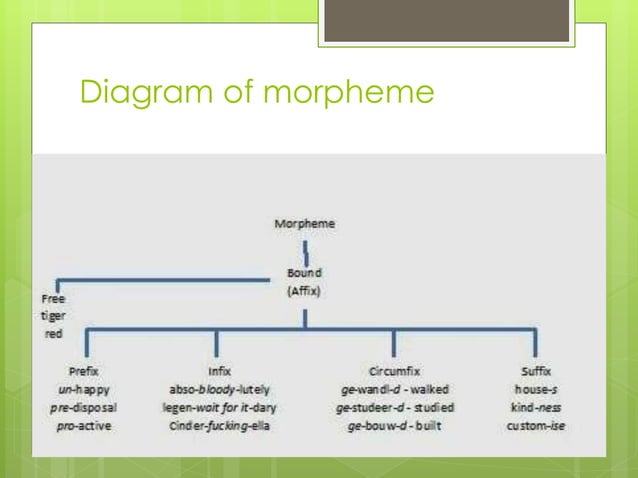 Diagram of morpheme

Morpheme

Bound
(Affix)

Free
tiger
red

Prefix
un-happy
pre-disposal
pro-active

Infix
abso-bloody-lutely
legen-wait for it-dary
Cinder-fucking-ella

Circumfix
ge-wandl-d - walked
ge-studeer-d - studied
ge-bouw-d - built

Suffix
house-s
kind-ness
custom-ise